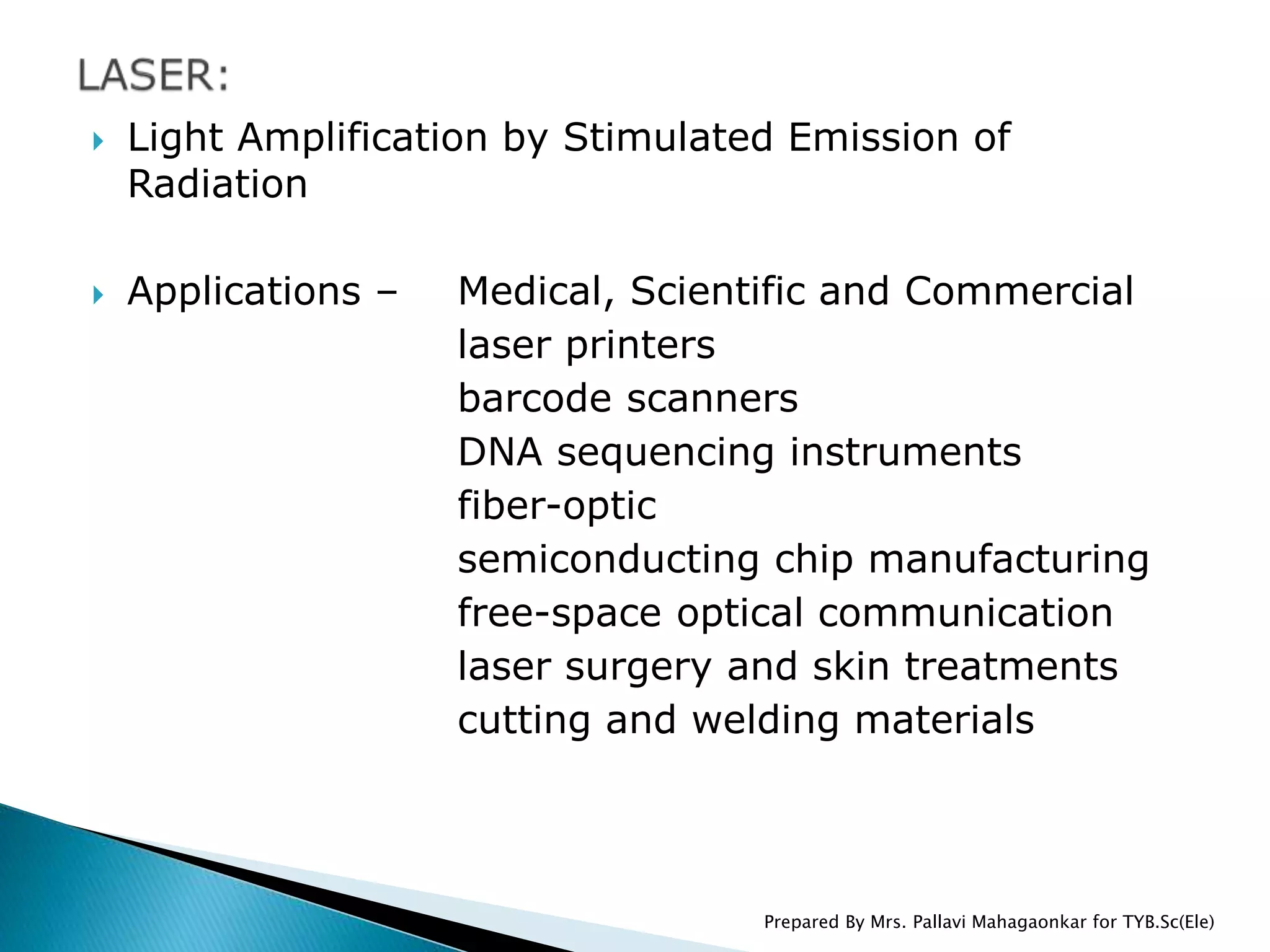 LASER:

Light Amplification by Stimulated Emission of Radiation

Applications – Medical, Scientific and Commercial
laser printers
barcode scanners
DNA sequencing instruments
fiber-optic
semiconducting chip manufacturing
free-space optical communication
laser surgery and skin treatments
cutting and welding materials

Prepared By Mrs. Pallavi Mahagaonkar for TYB.Sc(Ele)